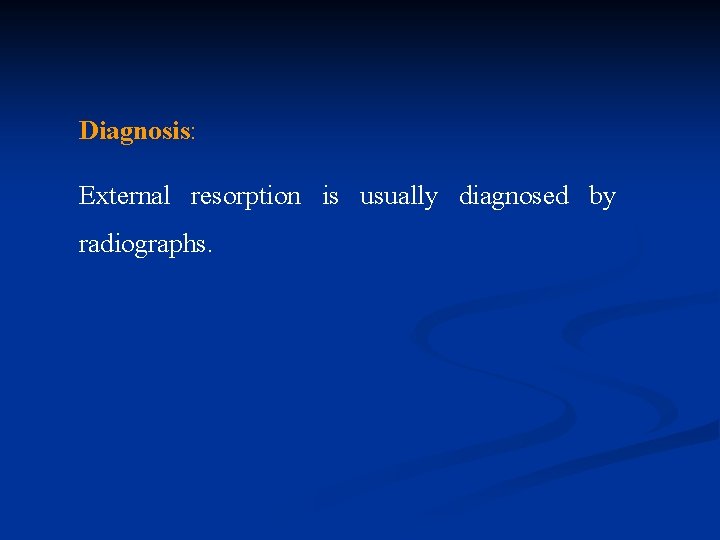 Diagnosis:

External resorption is usually diagnosed by radiographs.